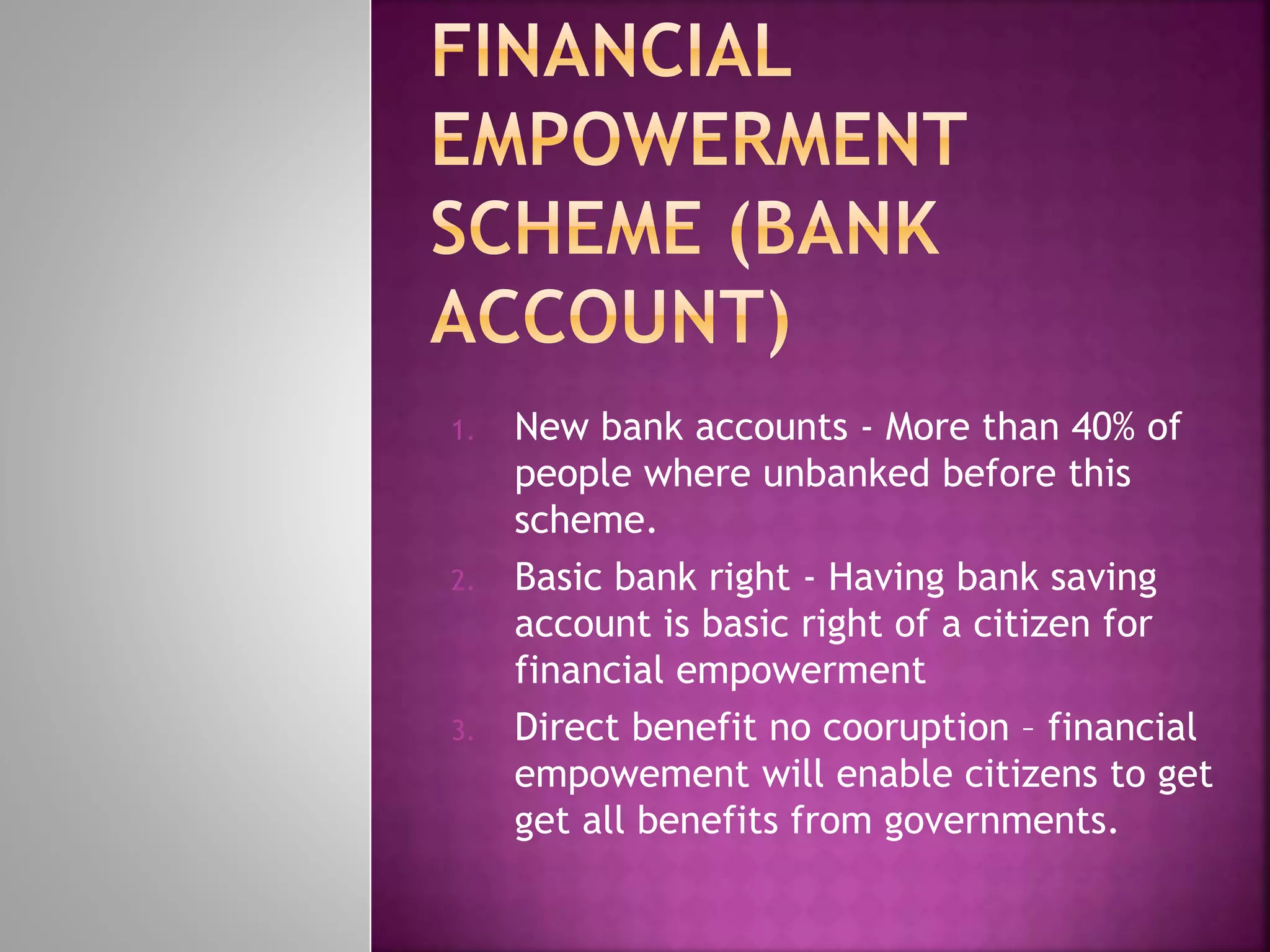 FINANCIAL EMPOWERMENT SCHEME (BANK ACCOUNT)

1. New bank accounts - More than 40% of people where unbanked before this scheme.
2. Basic bank right - Having bank saving account is basic right of a citizen for financial empowerment
3. Direct benefit no cooruption – financial empowement will enable citizens to get get all benefits from governments.